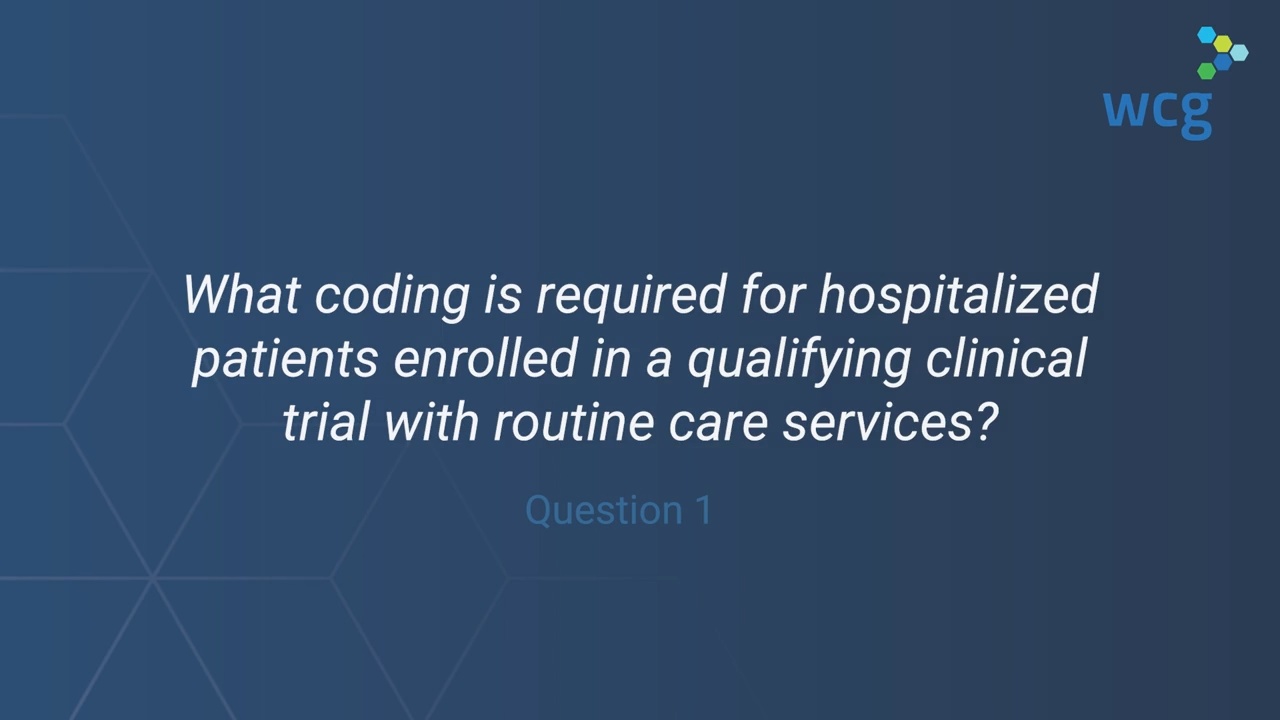 wcg

What coding is required for hospitalized patients enrolled in a qualifying clinical trial with routine care services?

Question 1